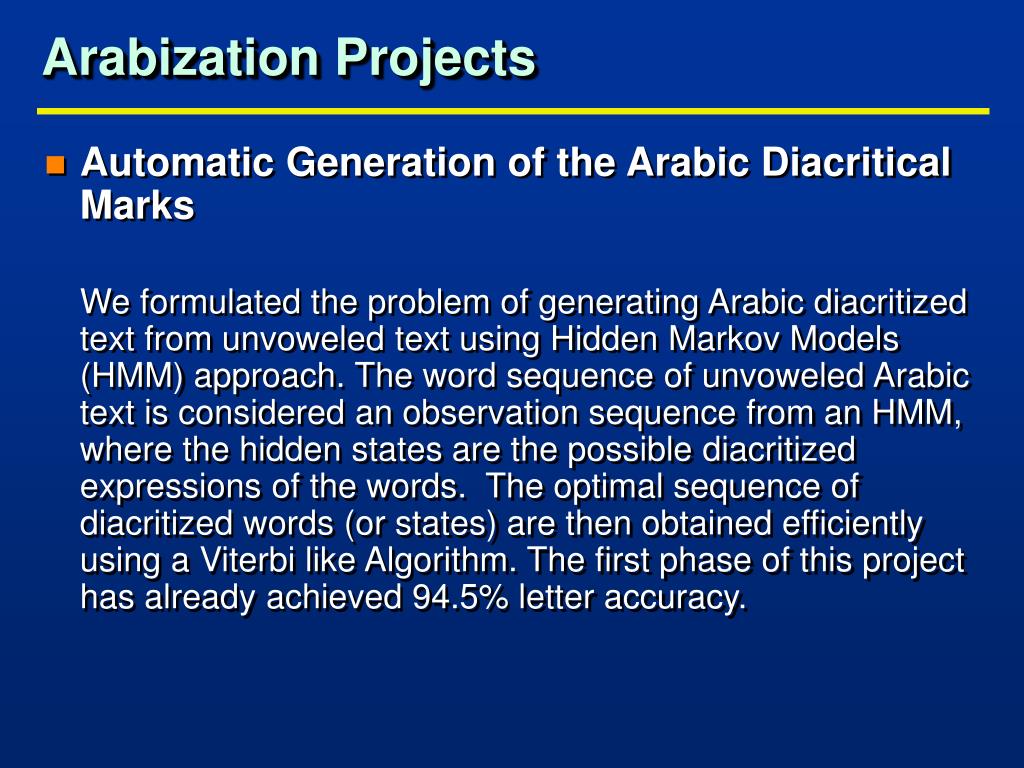 Arabization Projects

Automatic Generation of the Arabic Diacritical Marks

We formulated the problem of generating Arabic diacritized text from unvoweled text using Hidden Markov Models (HMM) approach. The word sequence of unvoweled Arabic text is considered an observation sequence from an HMM, where the hidden states are the possible diacritized expressions of the words. The optimal sequence of diacritized words (or states) are then obtained efficiently using a Viterbi like Algorithm. The first phase of this project has already achieved 94.5% letter accuracy.